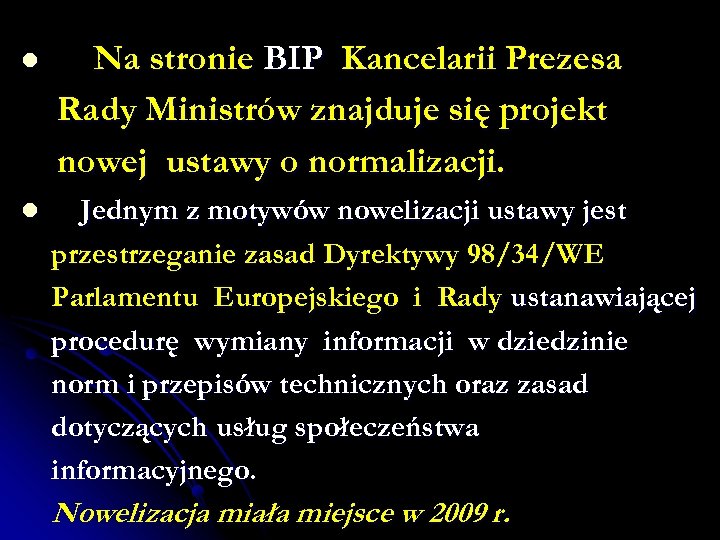 ● Na stronie BIP Kancelarii Prezesa Rady Ministrów znajduje się projekt nowej ustawy o normalizacji.

● Jednym z motywów nowelizacji ustawy jest przestrzeganie zasad Dyrektywy 98/34/WE Parlamentu Europejskiego i Rady ustanawiającej procedurę wymiany informacji w dziedzinie norm i przepisów technicznych oraz zasad dotyczących usług społeczeństwa informacyjnego.

Nowelizacja miała miejsce w 2009 r.